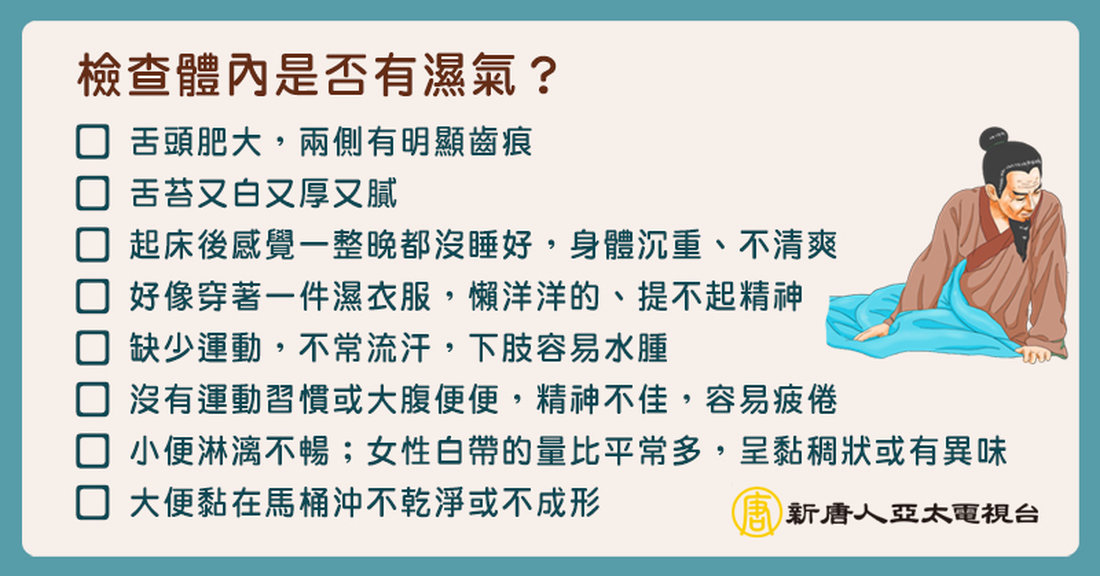 檢查體內是否有濕氣？

☐ 舌頭肥大，兩側有明顯齒痕

☐ 舌苔又白又厚又膩

☐ 起床後感覺一整晚都沒睡好，身體沉重、不清爽

☐ 好像穿著一件濕衣服，懶洋洋的、提不起精神

☐ 缺少運動，不常流汗，下肢容易水腫

☐ 沒有運動習慣或大腹便便，精神不佳，容易疲倦

☐ 小便淋漓不暢；女性白帶的量比平常多，呈黏稠狀或有異味

☐ 大便黏在馬桶沖不乾淨或不成形

唐 新唐人亞太電視台